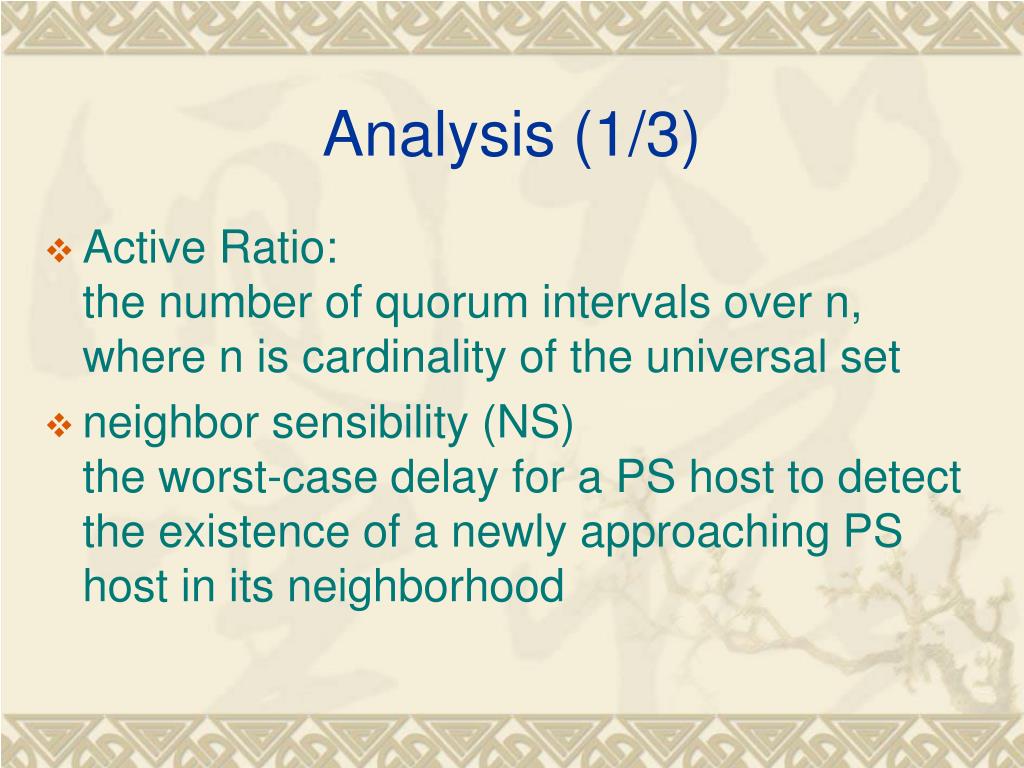 Analysis (1/3)

❖ Active Ratio:
the number of quorum intervals over n, where n is cardinality of the universal set

❖ neighbor sensibility (NS)
the worst-case delay for a PS host to detect the existence of a newly approaching PS host in its neighborhood